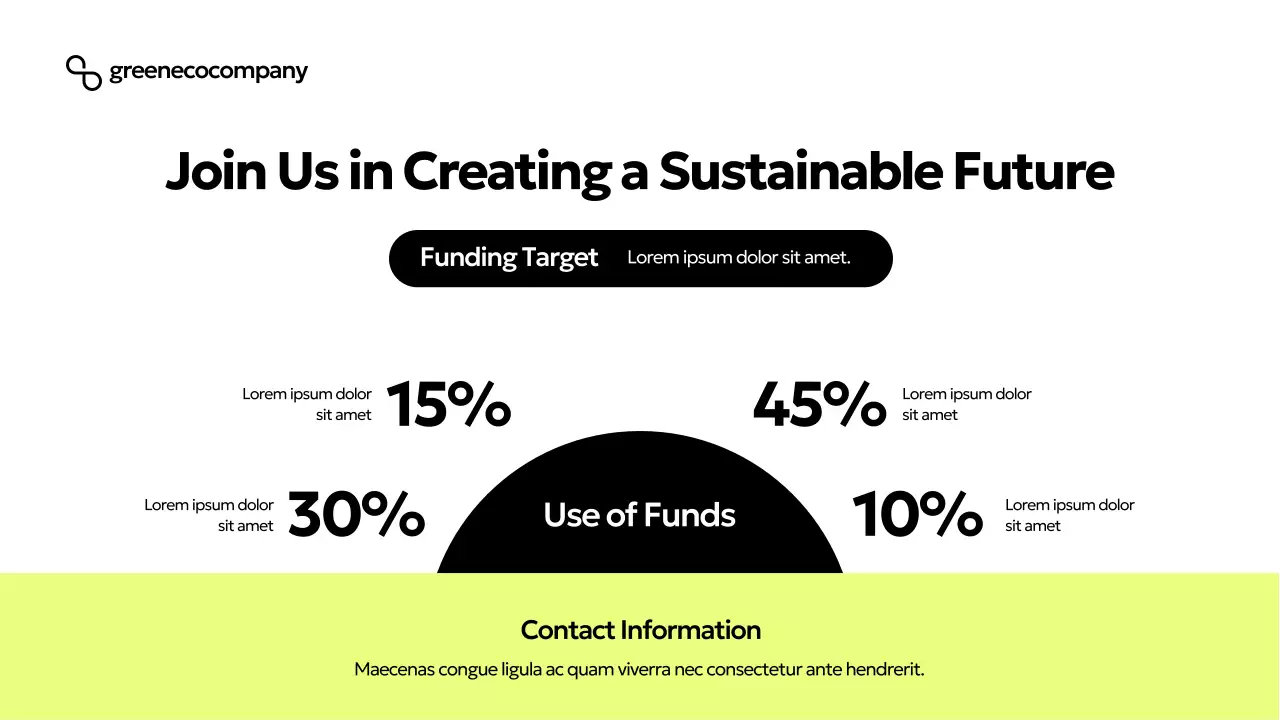 greenecocompany

Join Us in Creating a Sustainable Future

Funding Target Lorem ipsum dolor sit amet.

Lorem ipsum dolor sit amet 15%

45% Lorem ipsum dolor sit amet

Lorem ipsum dolor sit amet 30%

Use of Funds

10% Lorem ipsum dolor sit amet

Contact Information

Maecenas congue ligula ac quam viverra nec consectetur ante hendrerit.